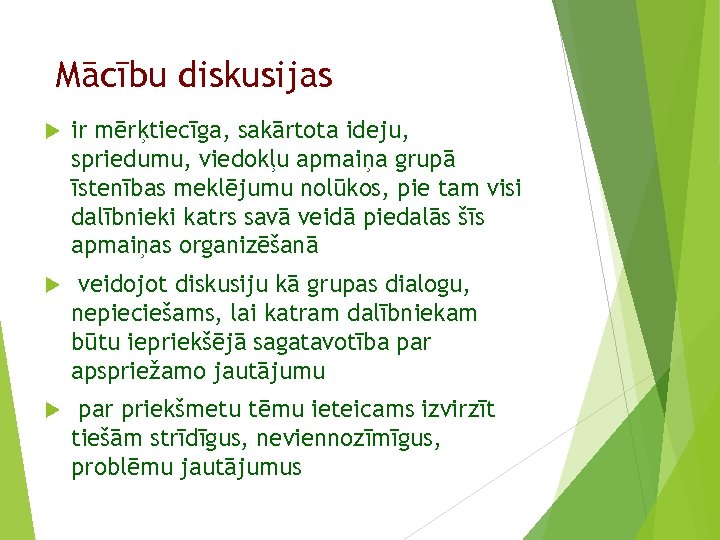 Mācību diskusijas

ir mērķtiecīga, sakārtota ideju, spriedumu, viedokļu apmaiņa grupā īstenības meklējumu nolūkos, pie tam visi dalībnieki katrs savā veidā piedalās šīs apmaiņas organizēšanā

veidojot diskusiju kā grupas dialogu, nepieciešams, lai katram dalībniekam būtu iepriekšējā sagatavotība par apspriežamo jautājumu

par priekšmetu tēmu ieteicams izvirzīt tiešām strīdīgus, neviennozīmīgus, problēmu jautājumus